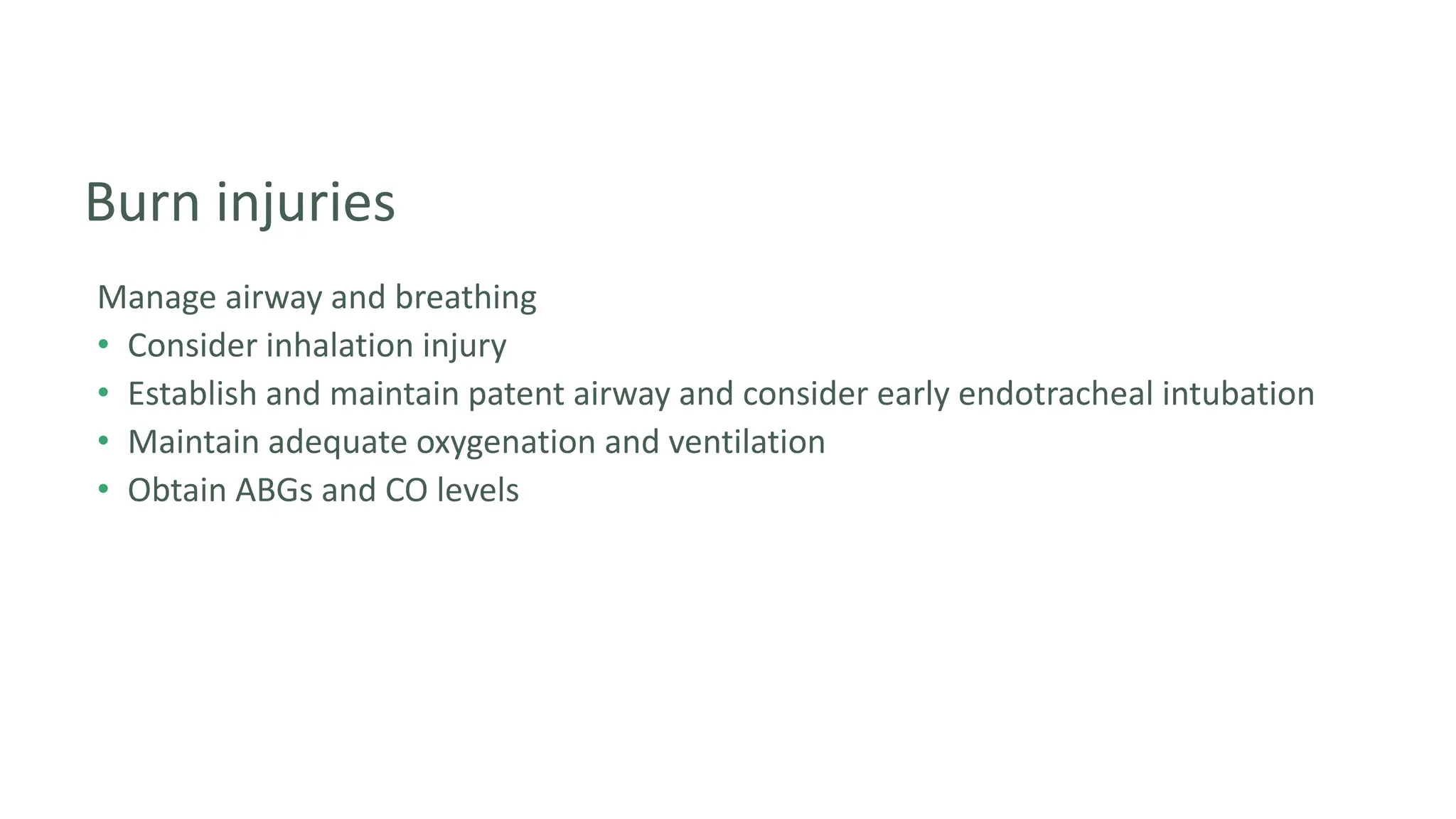 Burn injuries

Manage airway and breathing
• Consider inhalation injury
• Establish and maintain patent airway and consider early endotracheal intubation
• Maintain adequate oxygenation and ventilation
• Obtain ABGs and CO levels